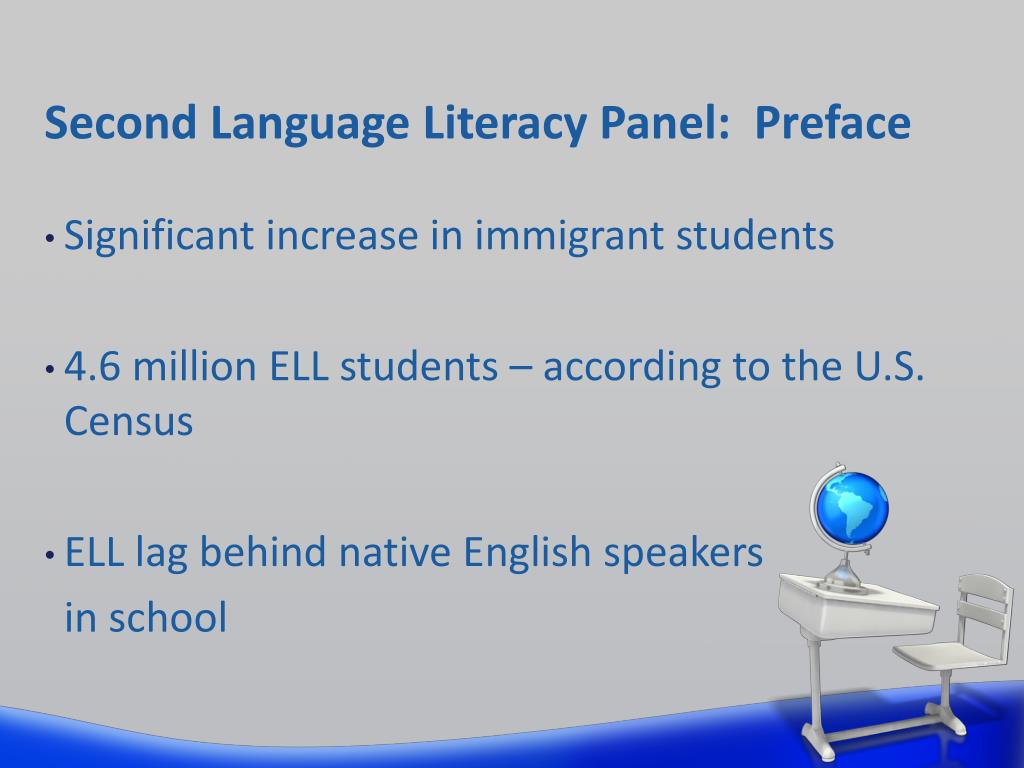 Second Language Literacy Panel:  Preface

• Significant increase in immigrant students

• 4.6 million ELL students – according to the U.S. Census

• ELL lag behind native English speakers in school